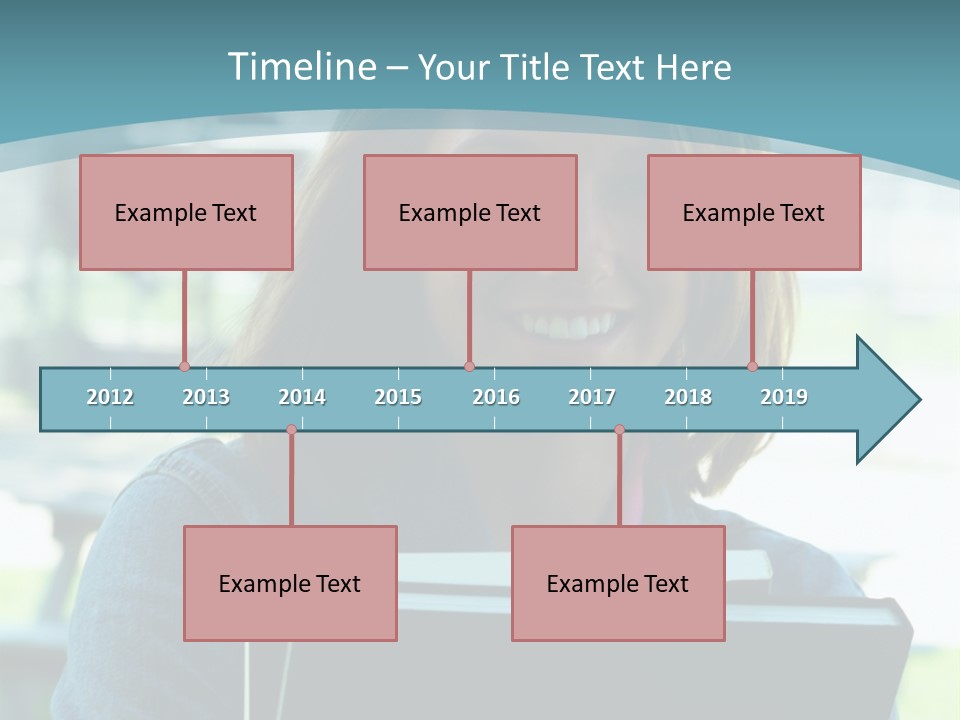 Timeline – Your Title Text Here

Example Text

Example Text

Example Text

2012 2013 2014 2015 2016 2017 2018 2019

Example Text

Example Text